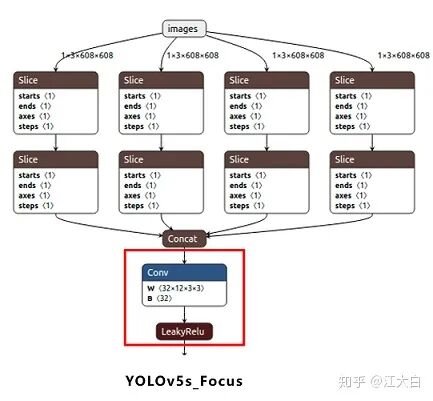 images

1×3×608×608

1×3×608×608

1×3×608×608

1×3×608×608

Slice
starts 〈1〉
ends 〈1〉
axes 〈1〉
steps 〈1〉

Slice
starts 〈1〉
ends 〈1〉
axes 〈1〉
steps 〈1〉

Slice
starts 〈1〉
ends 〈1〉
axes 〈1〉
steps 〈1〉

Slice
starts 〈1〉
ends 〈1〉
axes 〈1〉
steps 〈1〉

Slice
starts 〈1〉
ends 〈1〉
axes 〈1〉
steps 〈1〉

Slice
starts 〈1〉
ends 〈1〉
axes 〈1〉
steps 〈1〉

Slice
starts 〈1〉
ends 〈1〉
axes 〈1〉
steps 〈1〉

Slice
starts 〈1〉
ends 〈1〉
axes 〈1〉
steps 〈1〉

Concat

Conv
W 〈32×12×3×3〉
B 〈32〉

LeakyRelu

YOLOv5s_Focus

知乎 @江大白